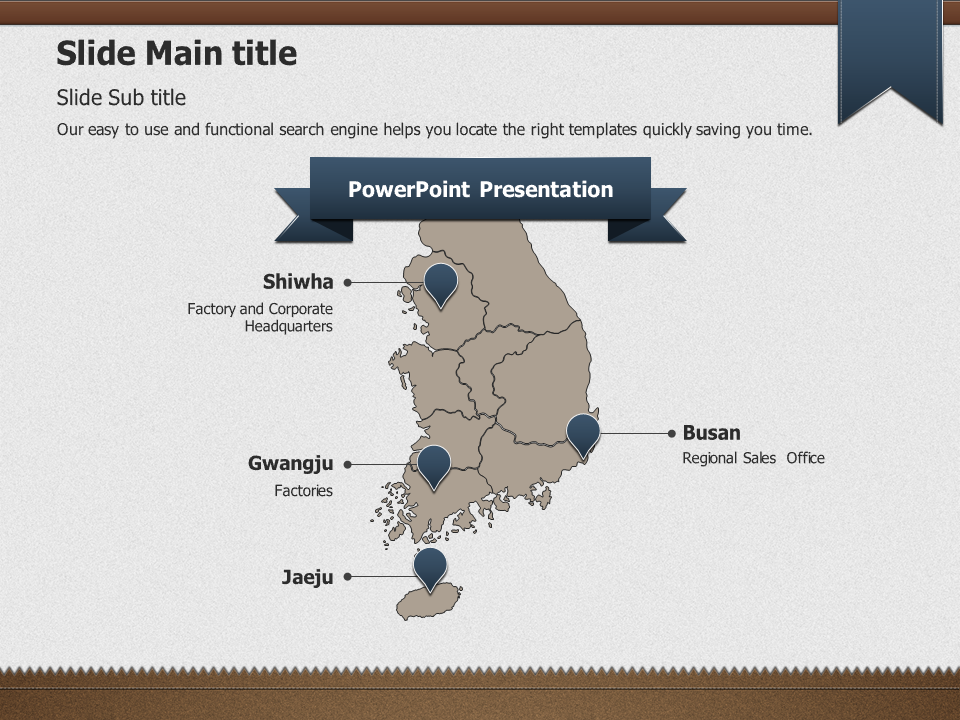 Slide Main title

Slide Sub title

Our easy to use and functional search engine helps you locate the right templates quickly saving you time.

PowerPoint Presentation

Shiwha

Factory and Corporate Headquarters

Gwangju

Factories

Jaeju

Busan

Regional Sales Office